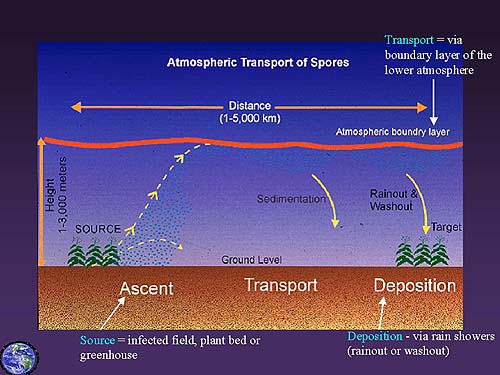 Transport = via boundary layer of the lower atmosphere

Atmospheric Transport of Spores

Distance
(1-5,000 km)

Atmospheric boundry layer

Height
1-3,000 meters

Sedimentation

Rainout & Washout

SOURCE

Target

Ground Level

Ascent

Transport

Deposition

Source = infected field, plant bed or greenhouse

Deposition - via rain showers (rainout or washout)